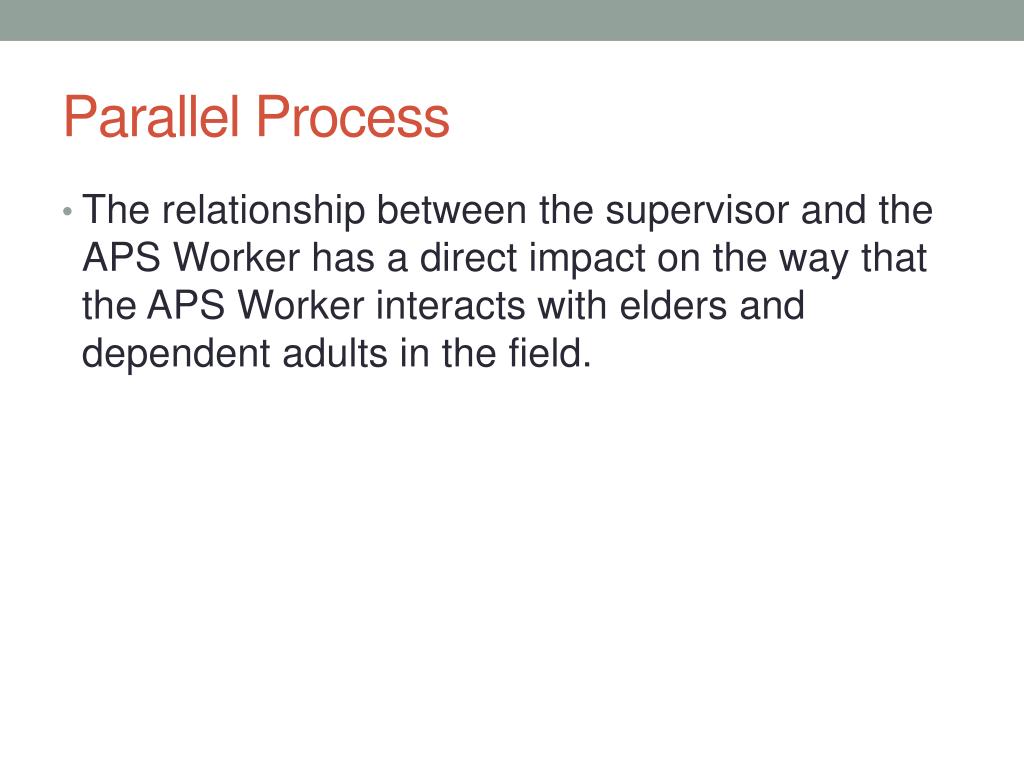 Parallel Process

• The relationship between the supervisor and the APS Worker has a direct impact on the way that the APS Worker interacts with elders and dependent adults in the field.